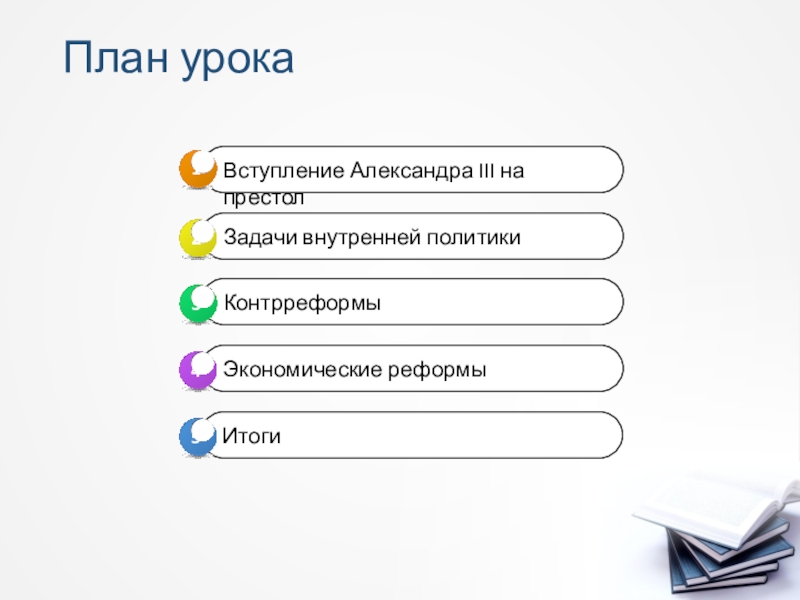 План урока

Вступление Александра III на престол

Задачи внутренней политики

Контрреформы

Экономические реформы

Итоги